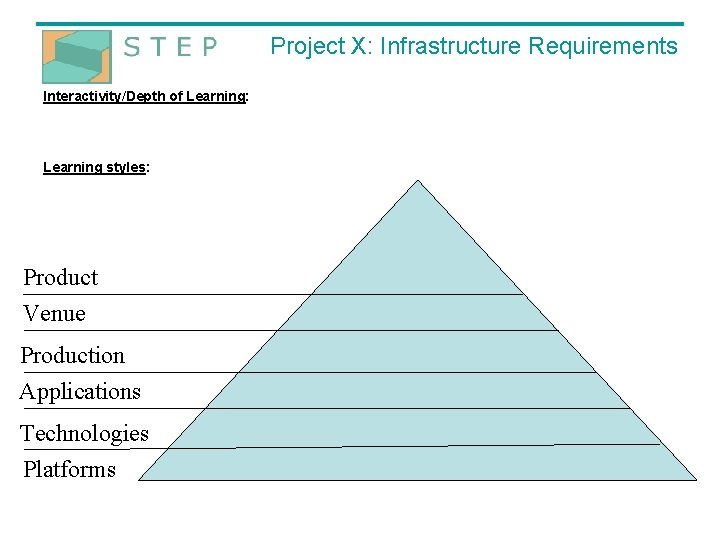 S T E P

Project X: Infrastructure Requirements

Interactivity/Depth of Learning:

Learning styles:

Product
Venue
Production
Applications
Technologies
Platforms